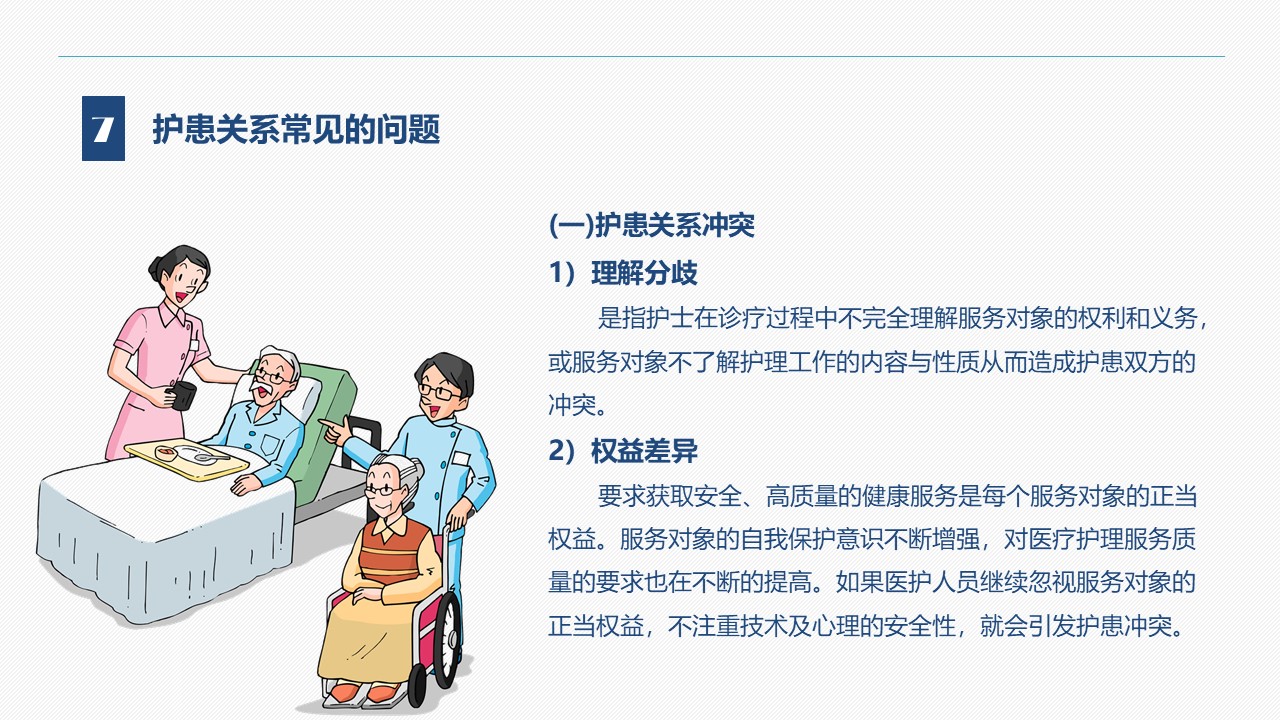 7 护患关系常见的问题

(一)护患关系冲突

1）理解分歧

是指护士在诊疗过程中不完全理解服务对象的权利和义务，或服务对象不了解护理工作的内容与性质从而造成护患双方的冲突。

2）权益差异

要求获取安全、高质量的健康服务是每个服务对象的正当权益。服务对象的自我保护意识不断增强，对医疗护理服务质量的要求也在不断的提高。如果医护人员继续忽视服务对象的正当权益，不注重技术及心理的安全性，就会引发护患冲突。